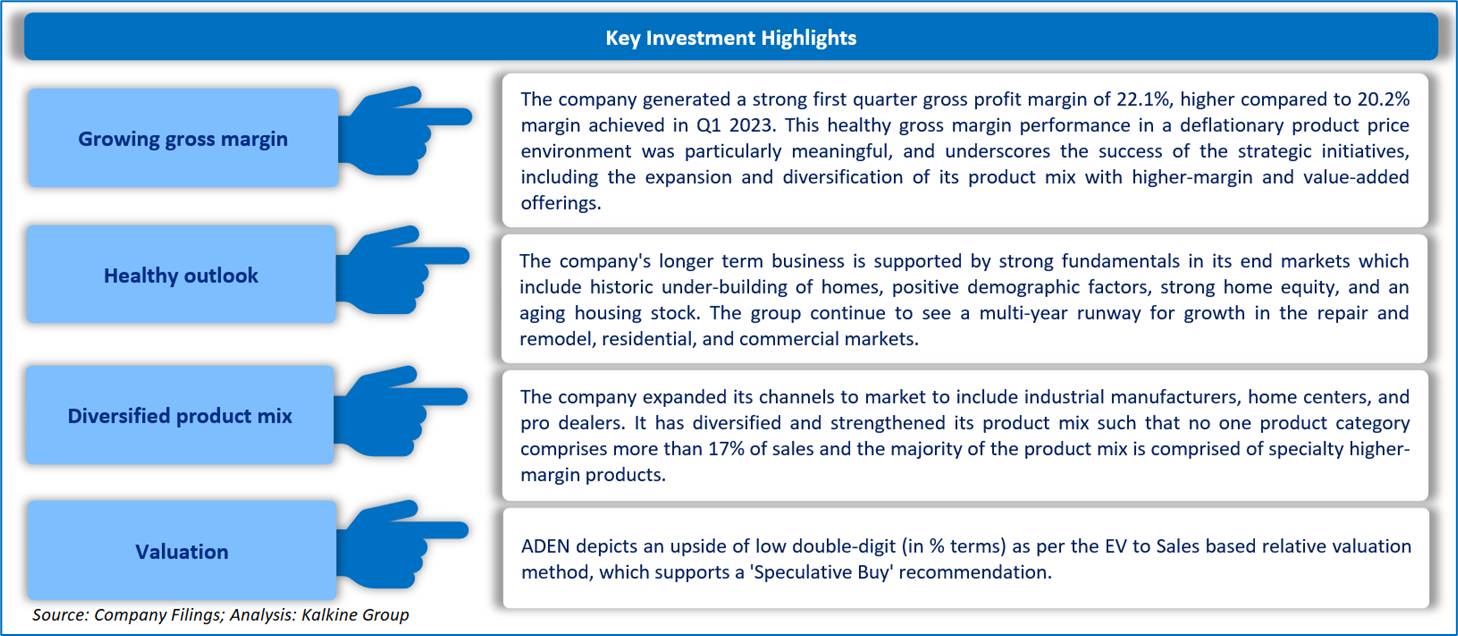 Key Investment Highlights

Growing gross margin

The company generated a strong first quarter gross profit margin of 22.1%, higher compared to 20.2% margin achieved in Q1 2023. This healthy gross margin performance in a deflationary product price environment was particularly meaningful, and underscores the success of the strategic initiatives, including the expansion and diversification of its product mix with higher-margin and value-added offerings.

Healthy outlook

The company's longer term business is supported by strong fundamentals in its end markets which include historic under-building of homes, positive demographic factors, strong home equity, and an aging housing stock. The group continue to see a multi-year runway for growth in the repair and remodel, residential, and commercial markets.

Diversified product mix

The company expanded its channels to market to include industrial manufacturers, home centers, and pro dealers. It has diversified and strengthened its product mix such that no one product category comprises more than 17% of sales and the majority of the product mix is comprised of specialty higher-margin products.

Valuation

ADEN depicts an upside of low double-digit (in % terms) as per the EV to Sales based relative valuation method, which supports a 'Speculative Buy' recommendation.

Source: Company Filings; Analysis: Kalkine Group